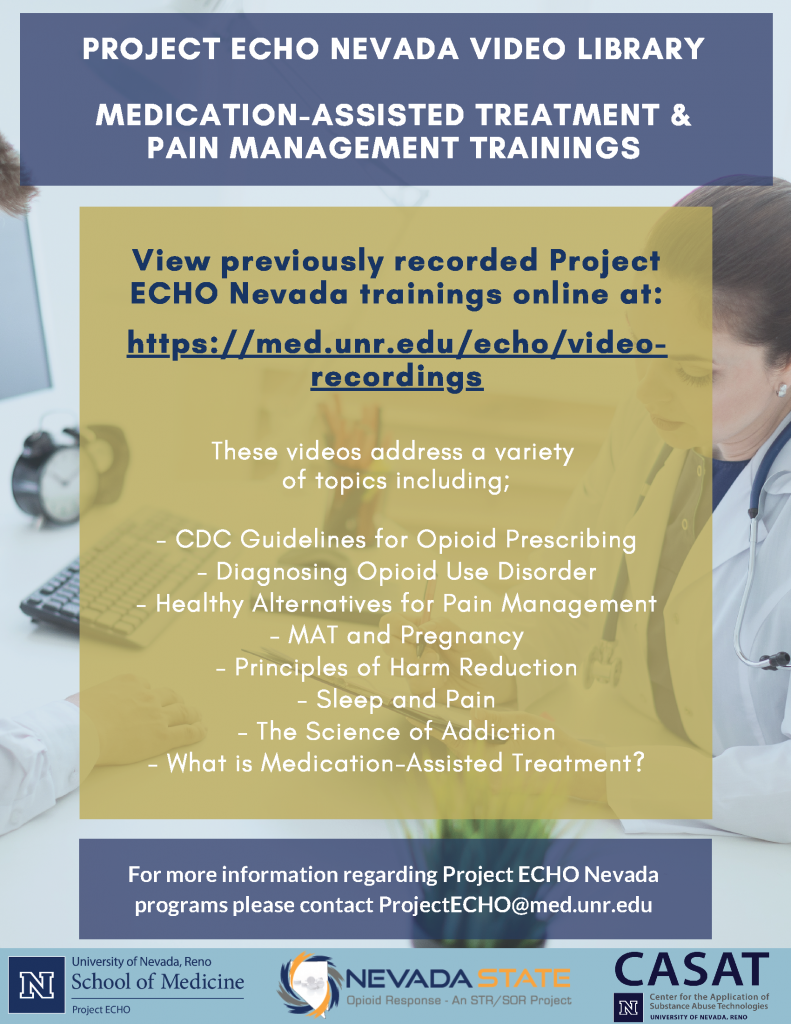 PROJECT ECHO NEVADA VIDEO LIBRARY

MEDICATION-ASSISTED TREATMENT & PAIN MANAGEMENT TRAININGS

View previously recorded Project ECHO Nevada trainings online at:

https://med.unr.edu/echo/video-recordings

These videos address a variety of topics including;

- CDC Guidelines for Opioid Prescribing
- Diagnosing Opioid Use Disorder
- Healthy Alternatives for Pain Management
- MAT and Pregnancy
- Principles of Harm Reduction
- Sleep and Pain
- The Science of Addiction
- What is Medication-Assisted Treatment?

For more information regarding Project ECHO Nevada programs please contact ProjectECHO@med.unr.edu

N University of Nevada, Reno School of Medicine Project ECHO

NEVADA STATE Opioid Response - An STR/SOR Project

CASAT N Center for the Application of Substance Abuse Technologies UNIVERSITY OF NEVADA, RENO